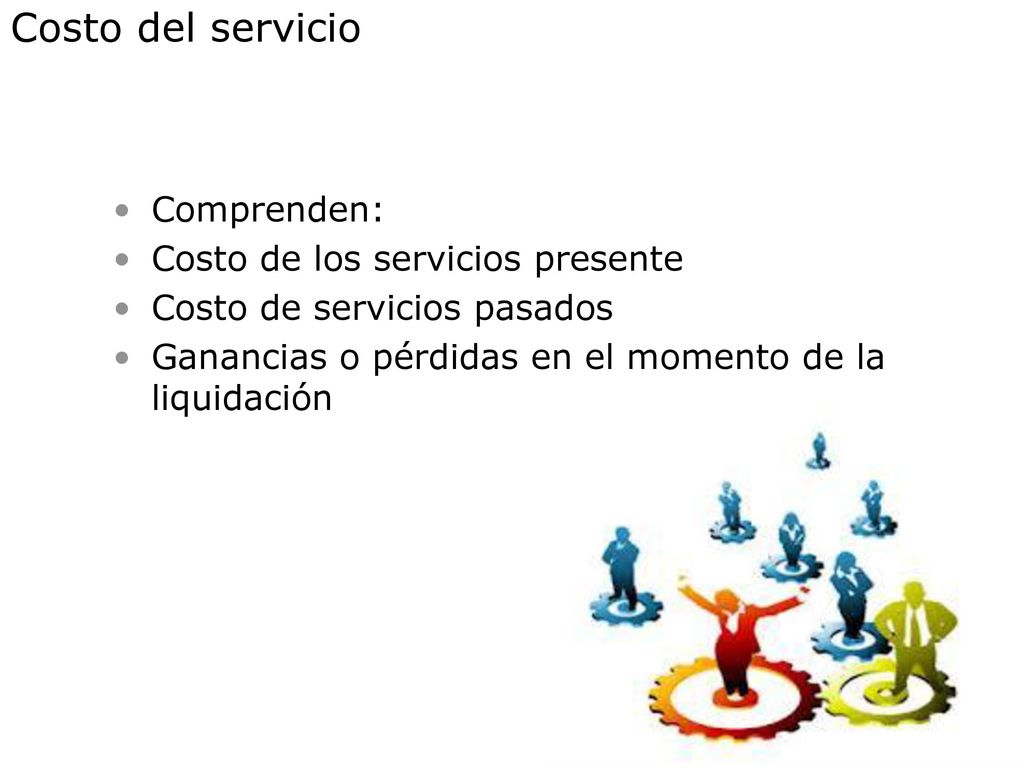 Costo del servicio

• Comprenden:
• Costo de los servicios presente
• Costo de servicios pasados
• Ganancias o pérdidas en el momento de la liquidación